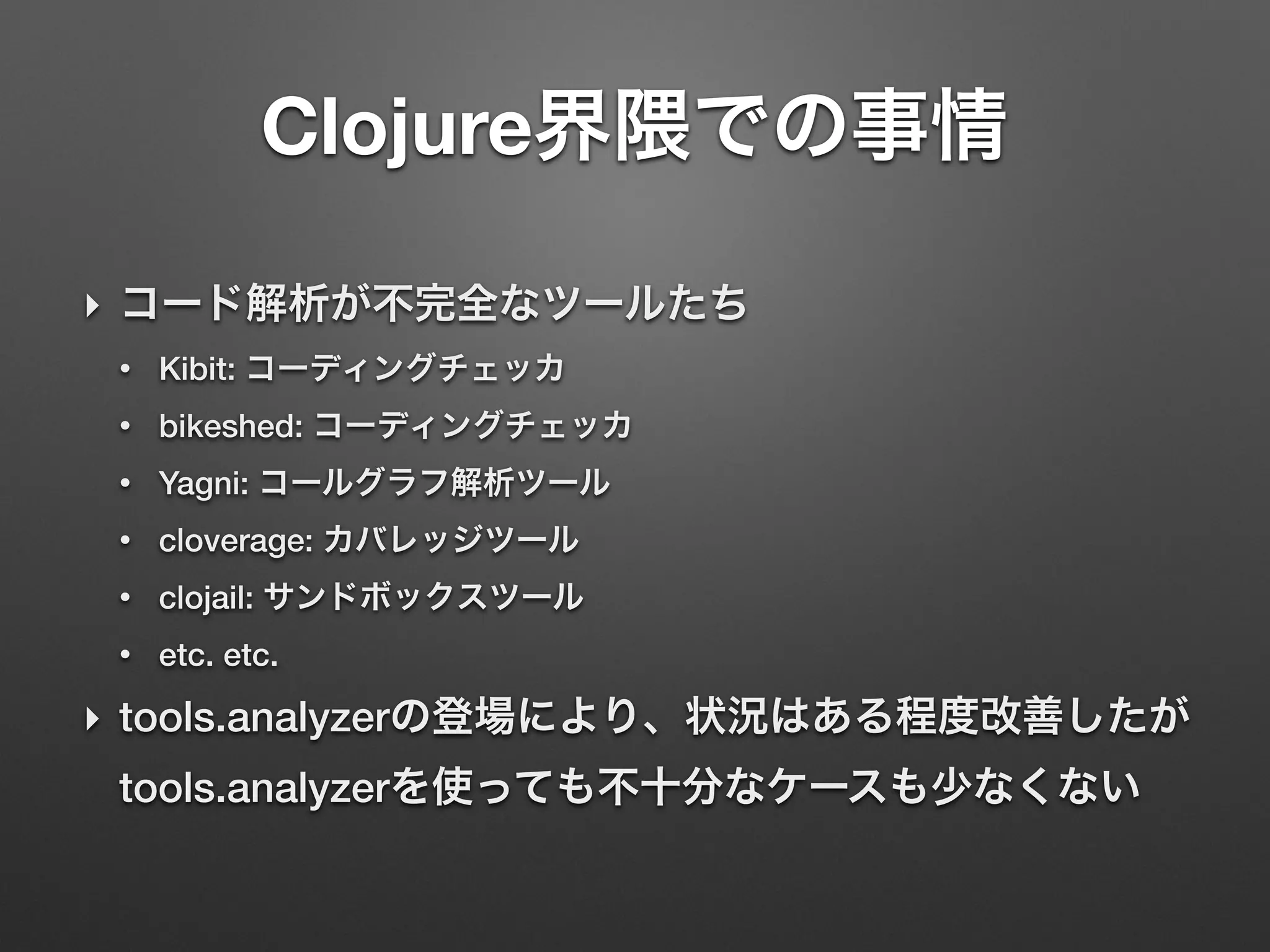 Clojure界隈での事情

‣ コード解析が不完全なツールたち

• Kibit: コーディングチェッカ

• bikeshed: コーディングチェッカ

• Yagni: コールグラフ解析ツール

• cloverage: カバレッジツール

• clojail: サンドボックスツール

• etc. etc.

‣ tools.analyzerの登場により、状況はある程度改善したが tools.analyzerを使っても不十分なケースも少なくない